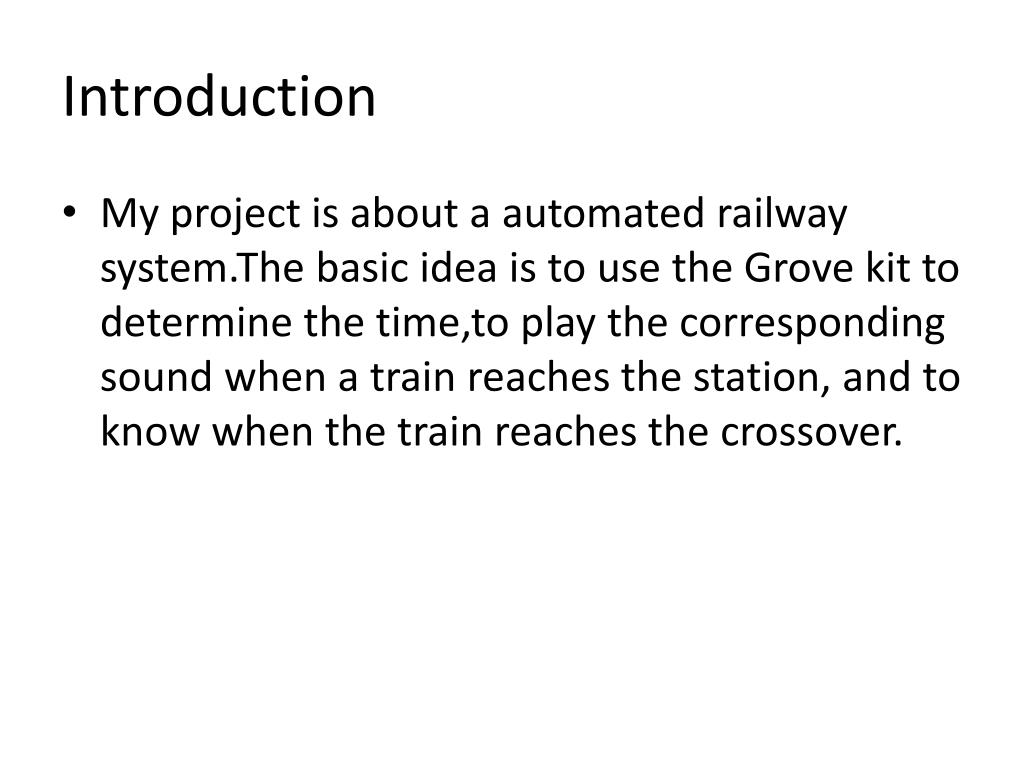 Introduction

• My project is about a automated railway system.The basic idea is to use the Grove kit to determine the time,to play the corresponding sound when a train reaches the station, and to know when the train reaches the crossover.